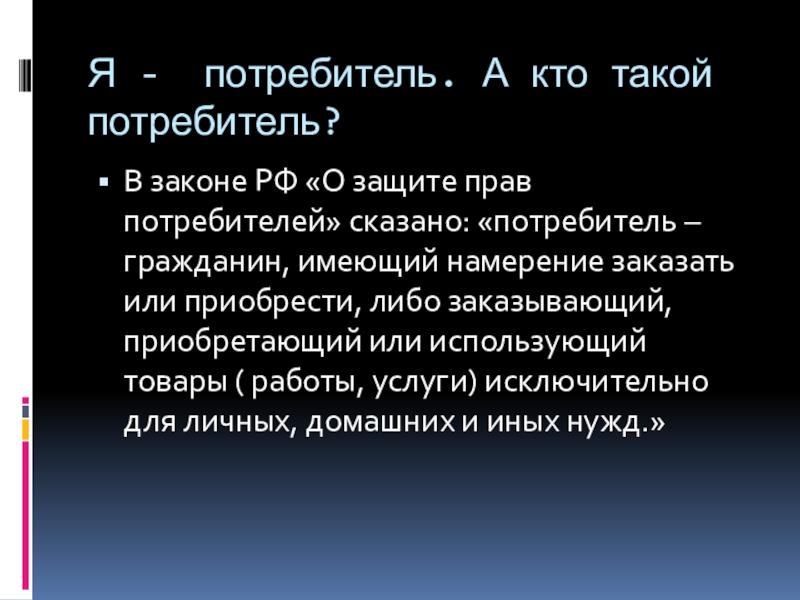 Я - потребитель. А кто такой потребитель?

▪ В законе РФ «О защите прав потребителей» сказано: «потребитель – гражданин, имеющий намерение заказать или приобрести, либо заказывающий, приобретающий или использующий товары ( работы, услуги) исключительно для личных, домашних и иных нужд.»